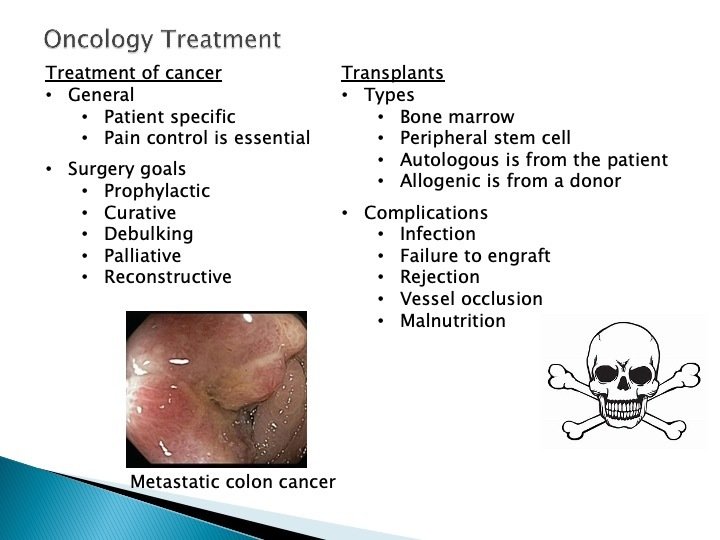 Oncology Treatment

Treatment of cancer
• General
  • Patient specific
  • Pain control is essential
• Surgery goals
  • Prophylactic
  • Curative
  • Debulking
  • Palliative
  • Reconstructive

Metastatic colon cancer

Transplants
• Types
  • Bone marrow
  • Peripheral stem cell
  • Autologous is from the patient
  • Allogenic is from a donor
• Complications
  • Infection
  • Failure to engraft
  • Rejection
  • Vessel occlusion
  • Malnutrition